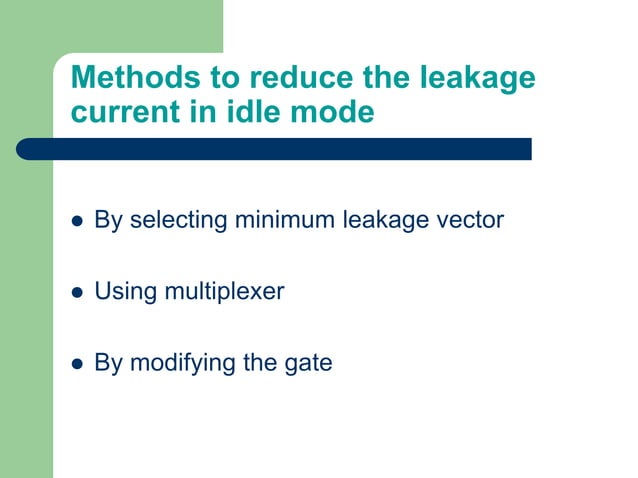 Methods to reduce the leakage current in idle mode

- By selecting minimum leakage vector
- Using multiplexer
- By modifying the gate